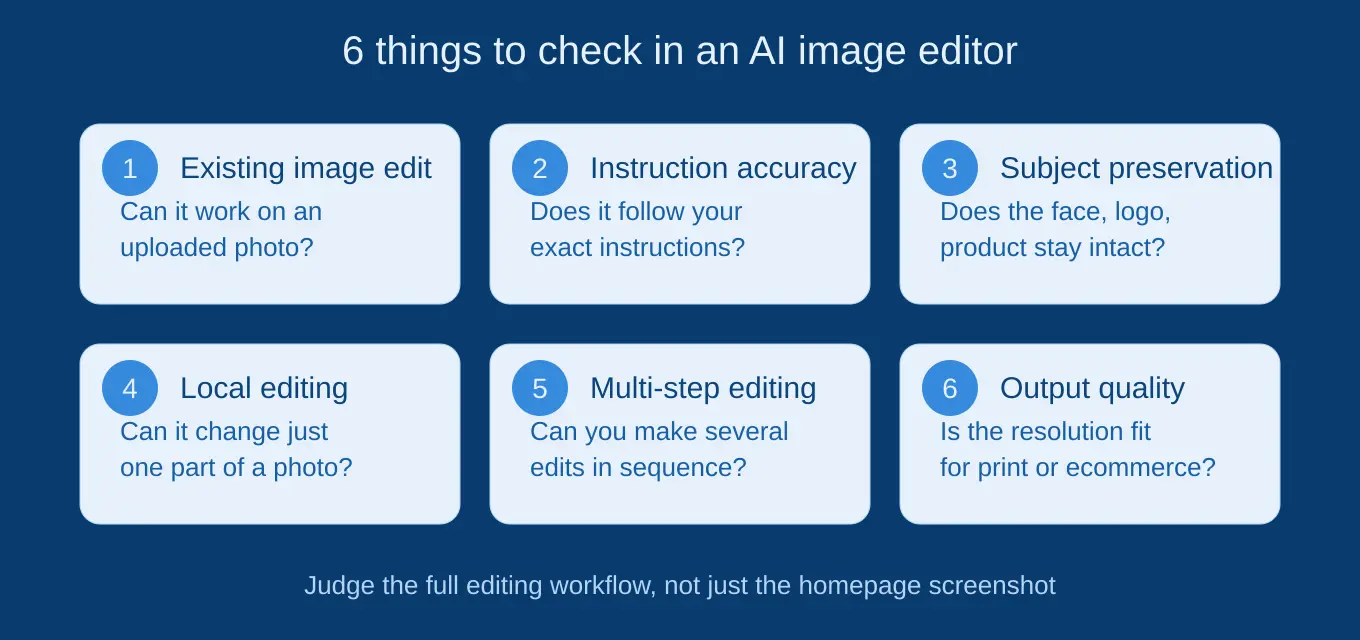 6 things to check in an AI image editor

1 Existing image edit
Can it work on an uploaded photo?

2 Instruction accuracy
Does it follow your exact instructions?

3 Subject preservation
Does the face, logo, product stay intact?

4 Local editing
Can it change just one part of a photo?

5 Multi-step editing
Can you make several edits in sequence?

6 Output quality
Is the resolution fit for print or ecommerce?

Judge the full editing workflow, not just the homepage screenshot